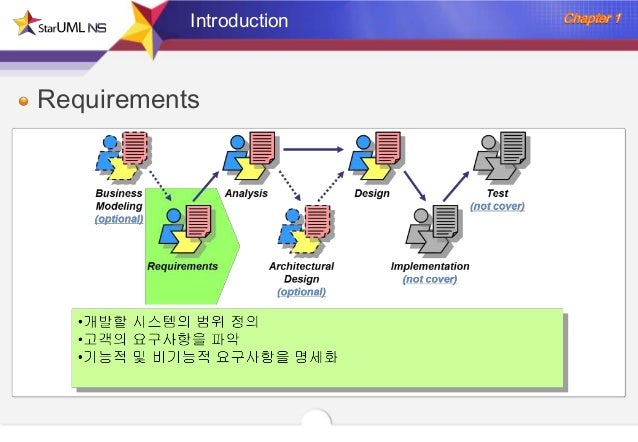 StarUML NS

Introduction

Chapter 1

Requirements

Business Modeling (optional)

Requirements

Analysis

Architectural Design (optional)

Design

Implementation (not cover)

Test (not cover)

•개발할 시스템의 범위 정의
•고객의 요구사항을 파악
•기능적 및 비기능적 요구사항을 명세화